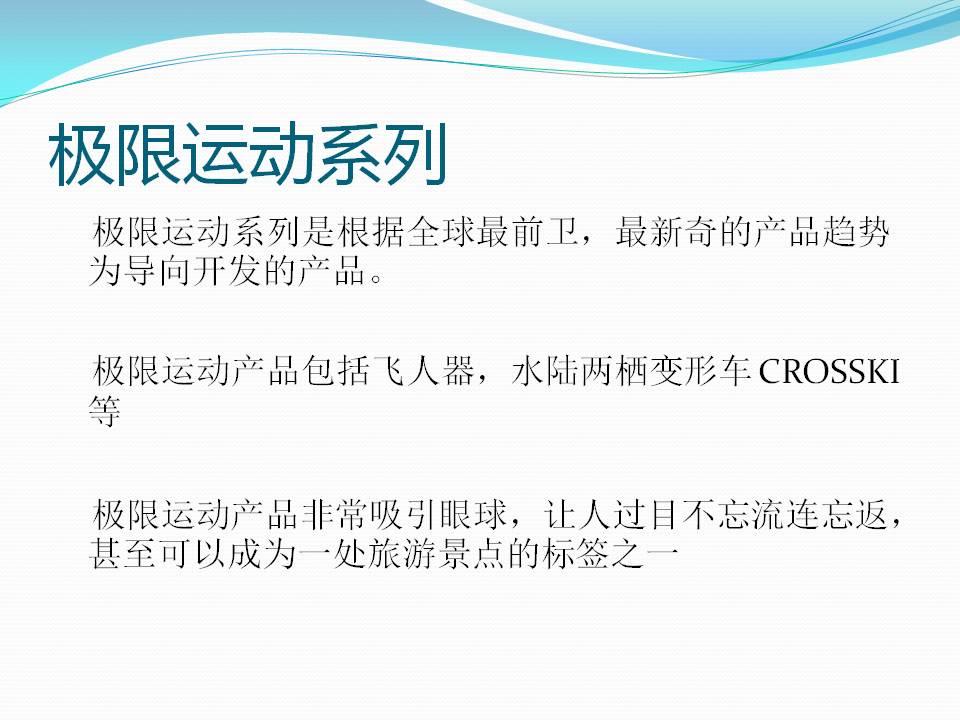 极限运动系列

极限运动系列是根据全球最前卫，最新奇的产品趋势为导向开发的产品。

极限运动产品包括飞人器，水陆两栖变形车 CROSSKI 等

极限运动产品非常吸引眼球，让人过目不忘流连忘返，甚至可以成为一处旅游景点的标签之一